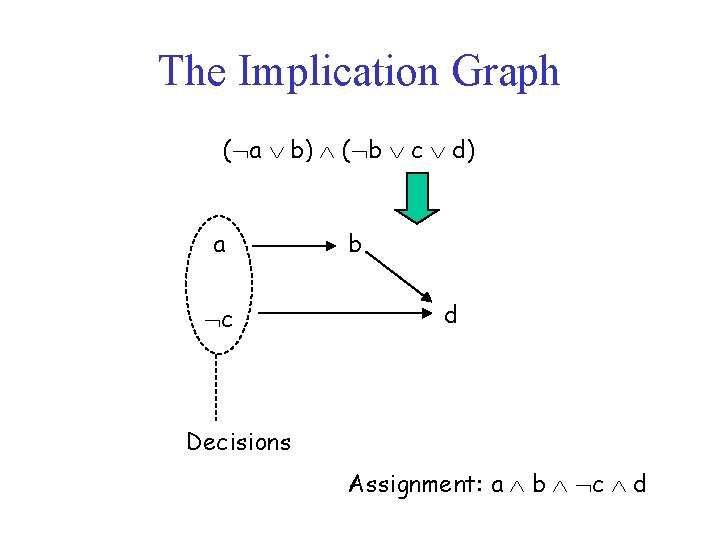 The Implication Graph

$(\neg a \vee b) \wedge (\neg b \vee c \vee d)$

a

b

$\neg c$

d

Decisions

Assignment: $a \wedge b \wedge \neg c \wedge d$